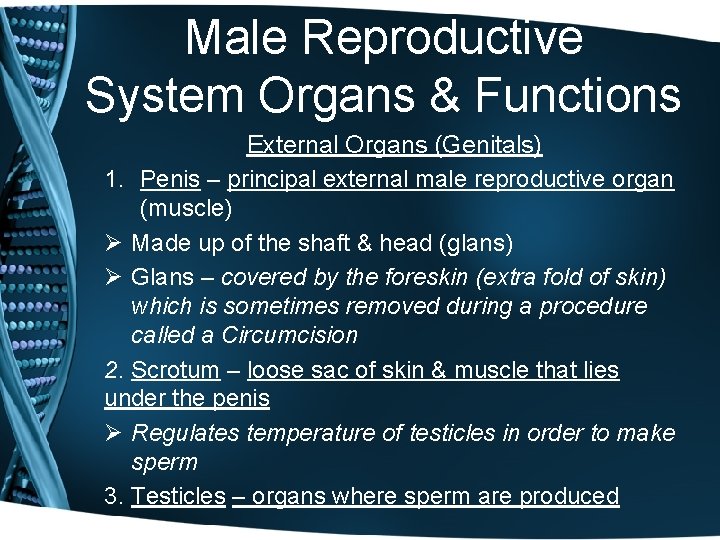 Male Reproductive System Organs & Functions

External Organs (Genitals)

1. Penis – principal external male reproductive organ (muscle)

➢ Made up of the shaft & head (glans)

➢ Glans – covered by the foreskin (extra fold of skin) which is sometimes removed during a procedure called a Circumcision

2. Scrotum – loose sac of skin & muscle that lies under the penis

➢ Regulates temperature of testicles in order to make sperm

3. Testicles – organs where sperm are produced